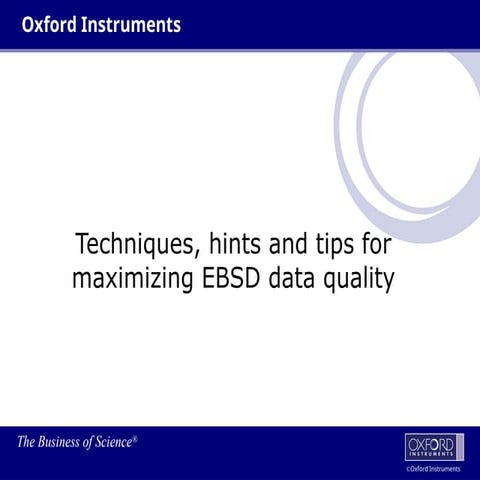 Oxford Instruments

Techniques, hints and tips for maximizing EBSD data quality

The Business of Science®

OXFORD INSTRUMENTS

©Oxford Instruments